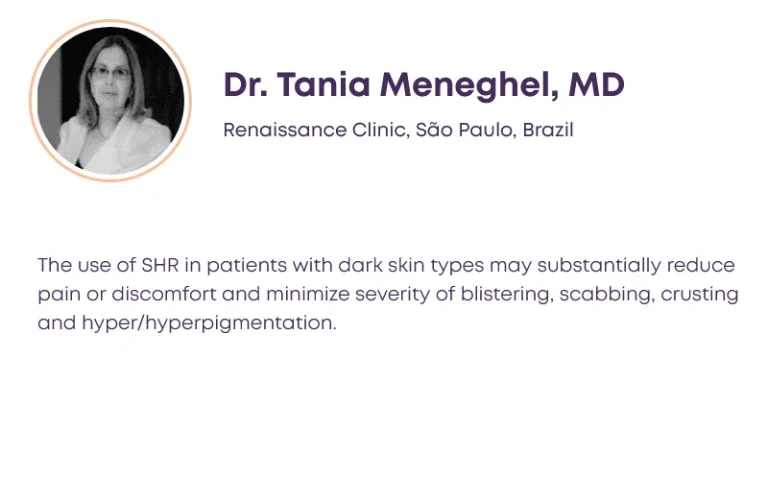 Dr. Tania Meneghel, MD

Renaissance Clinic, São Paulo, Brazil

The use of SHR in patients with dark skin types may substantially reduce pain or discomfort and minimize severity of blistering, scabbing, crusting and hyper/hyperpigmentation.